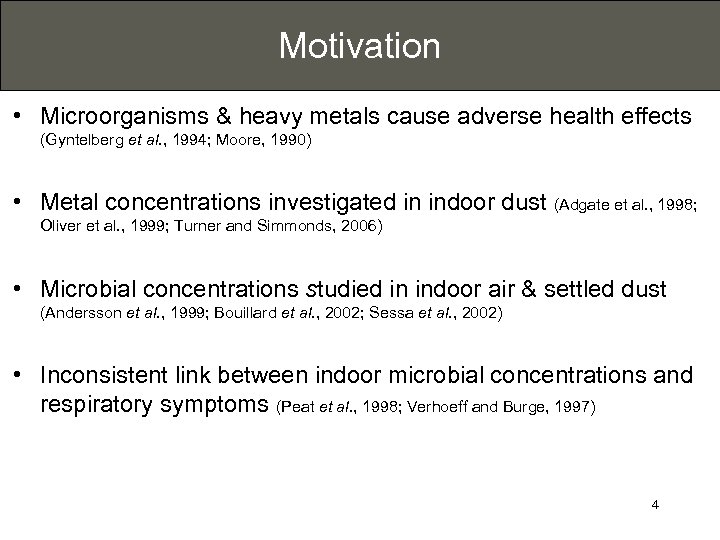 Motivation

• Microorganisms & heavy metals cause adverse health effects (Gyntelberg et al., 1994; Moore, 1990)

• Metal concentrations investigated in indoor dust (Adgate et al., 1998; Oliver et al., 1999; Turner and Simmonds, 2006)

• Microbial concentrations studied in indoor air & settled dust (Andersson et al., 1999; Bouillard et al., 2002; Sessa et al., 2002)

• Inconsistent link between indoor microbial concentrations and respiratory symptoms (Peat et al., 1998; Verhoeff and Burge, 1997)

4